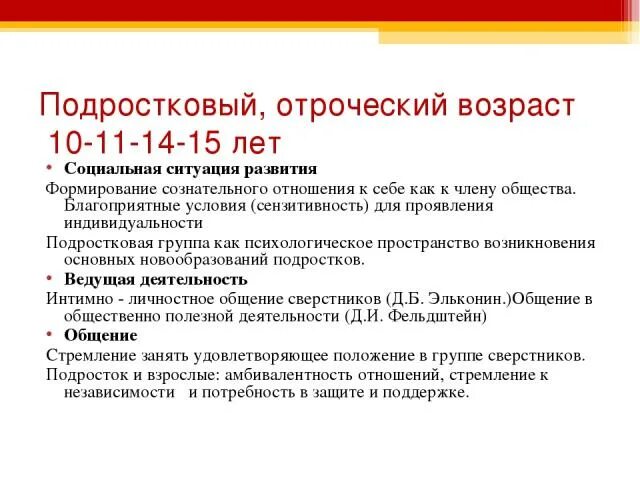 Подростковый, отроческий возраст 10-11-14-15 лет

• Социальная ситуация развития

Формирование сознательного отношения к себе как к члену общества. Благоприятные условия (сензитивность) для проявления индивидуальности

Подростковая группа как психологическое пространство возникновения основных новообразований подростков.

• Ведущая деятельность

Интимно - личностное общение сверстников (Д.Б. Эльконин.)Общение в общественно полезной деятельности (Д.И. Фельдштейн)

• Общение

Стремление занять удовлетворяющее положение в группе сверстников.

Подросток и взрослые: амбивалентность отношений, стремление к независимости и потребность в защите и поддержке.